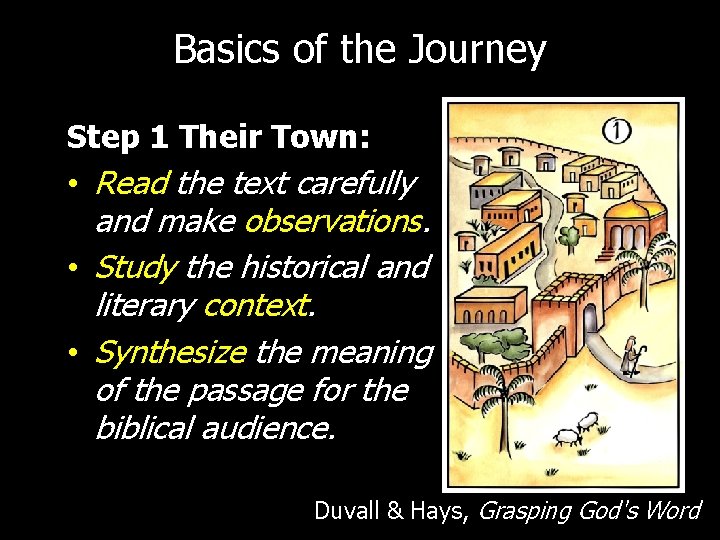 Basics of the Journey

Step 1 Their Town:

• Read the text carefully and make observations.

• Study the historical and literary context.

• Synthesize the meaning of the passage for the biblical audience.

1

Duvall & Hays, Grasping God's Word